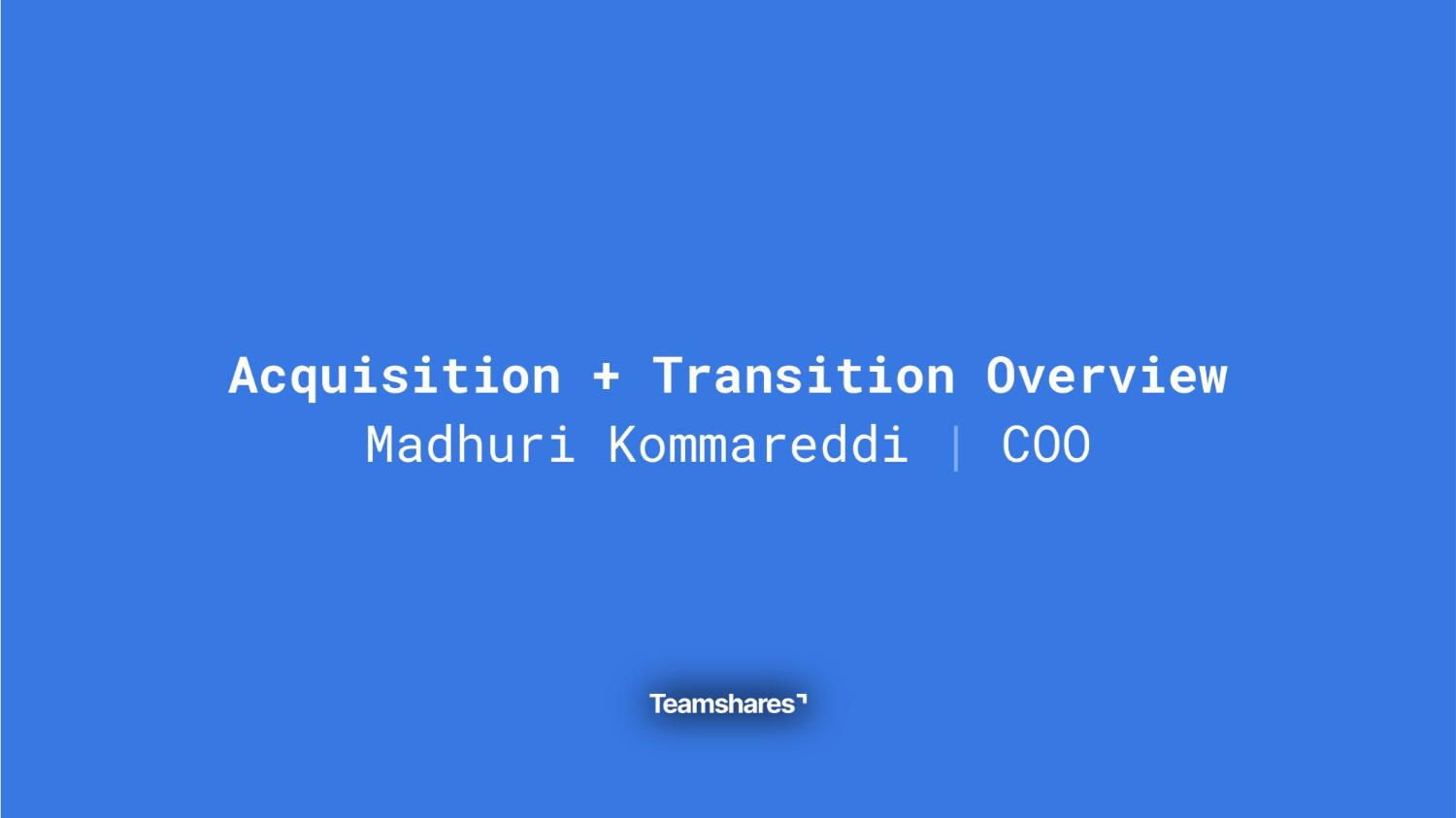 Acquisition + Transition Overview
Madhuri Kommareddi | COO

Teamshares